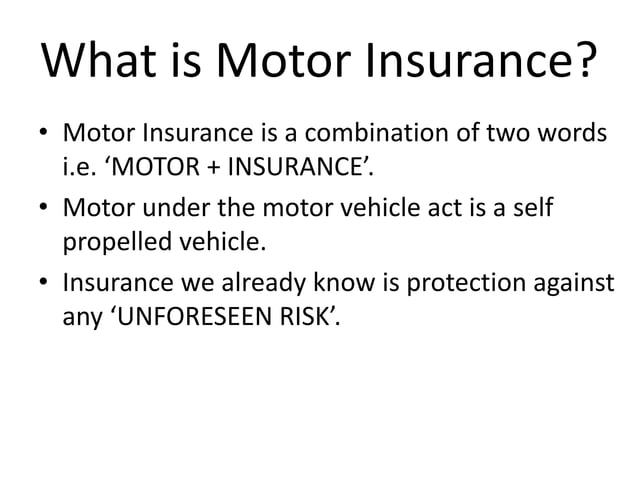 What is Motor Insurance?

• Motor Insurance is a combination of two words i.e. ‘MOTOR + INSURANCE’.

• Motor under the motor vehicle act is a self propelled vehicle.

• Insurance we already know is protection against any ‘UNFORESEEN RISK’.